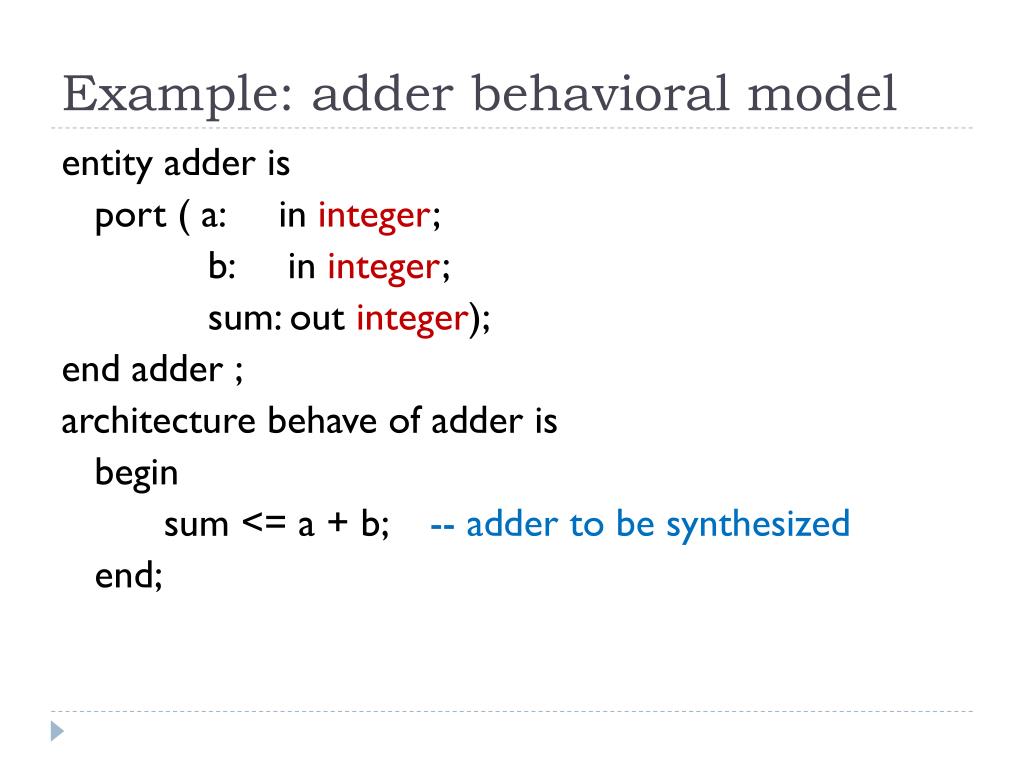 Example: adder behavioral model

entity adder is
port ( a: in integer;
b: in integer;
sum: out integer);
end adder ;
architecture behave of adder is
begin
sum <= a + b; -- adder to be synthesized
end;